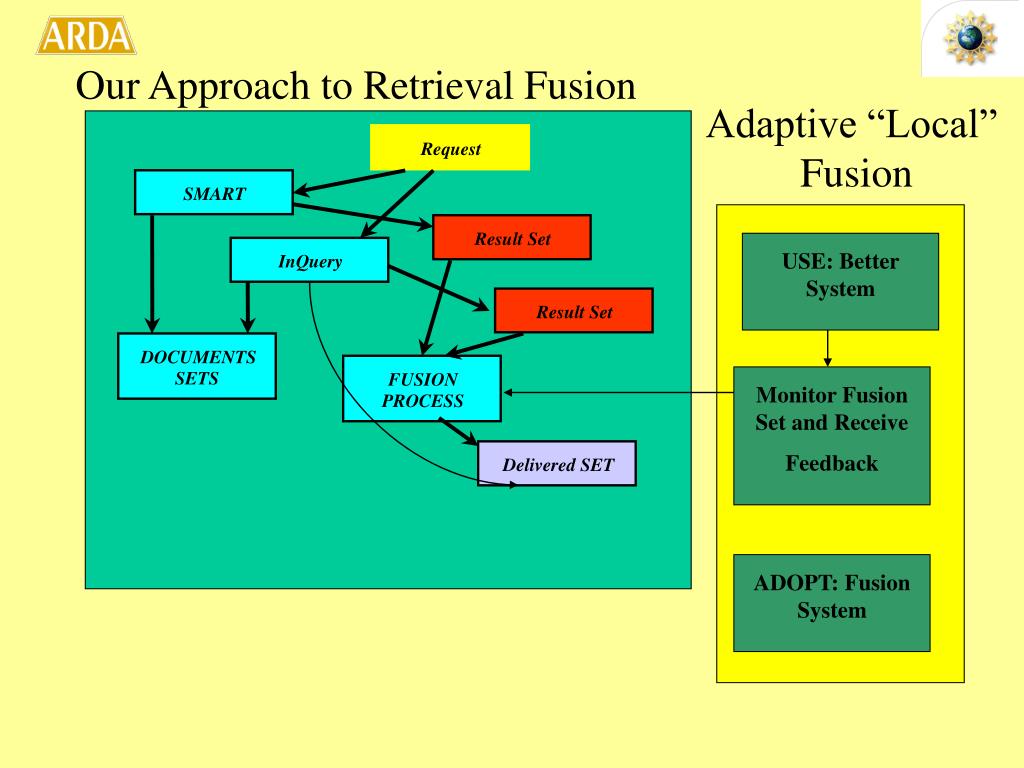 ARDA

Our Approach to Retrieval Fusion

Request

SMART

InQuery

Result Set

Result Set

DOCUMENTS SETS

FUSION PROCESS

Delivered SET

Adaptive “Local” Fusion

USE: Better System

Monitor Fusion Set and Receive

Feedback

ADOPT: Fusion System